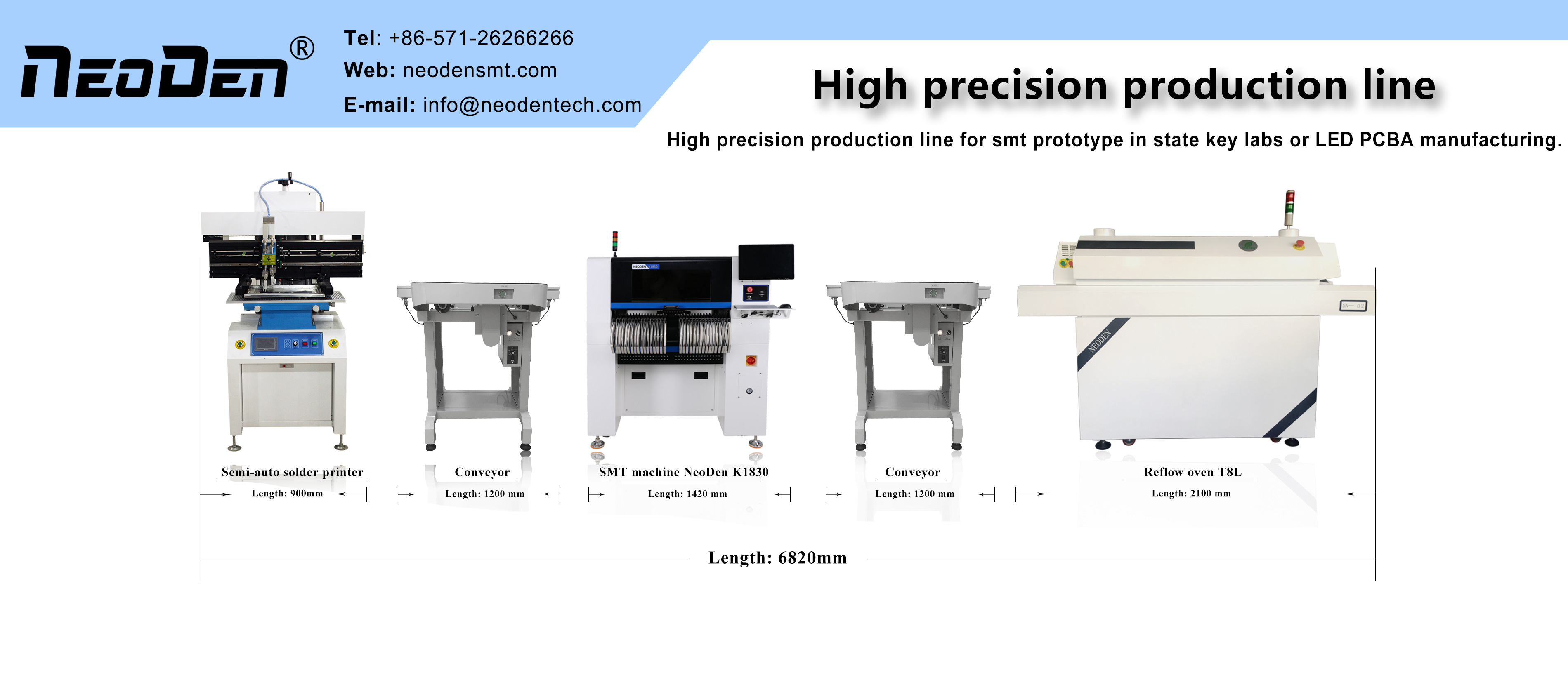 NeoDen®

Tel: +86-571-26266266
Web: neodensmt.com
E-mail: info@neodentech.com

High precision production line

High precision production line for smt prototype in state key labs or LED PCBA manufacturing.

NEODEN

NEODEN

Semi-auto solder printer
Length: 900mm

Conveyor
Length: 1200 mm

SMT machine NeoDen K1830
Length: 1420 mm

Conveyor
Length: 1200 mm

Reflow oven T8L
Length: 2100 mm

Length: 6820mm